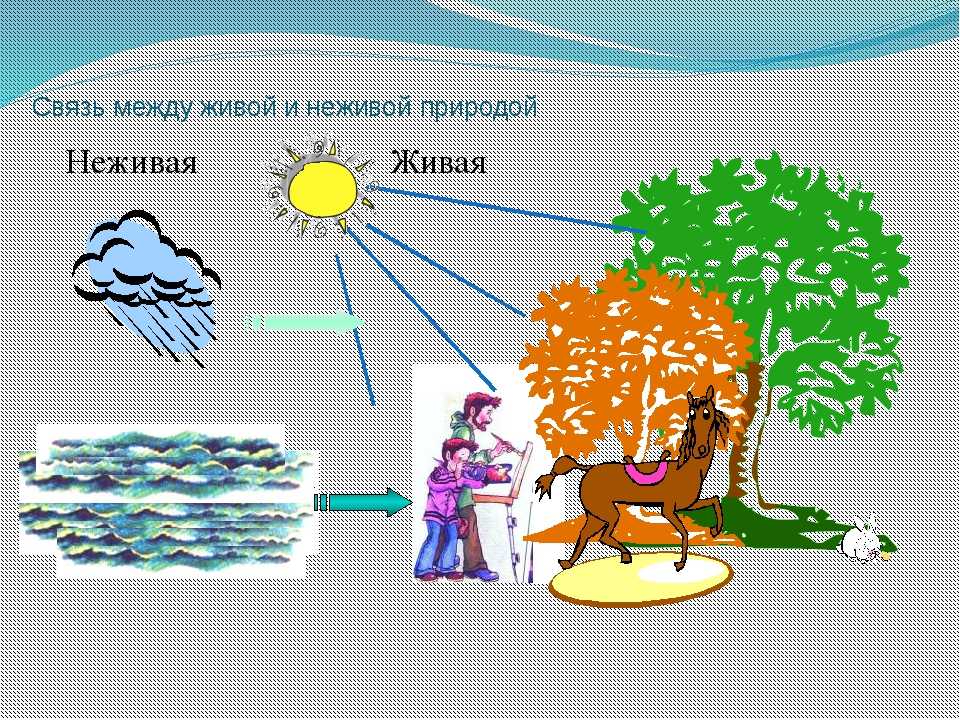 Связь между живой и неживой природой

Неживая

Живая